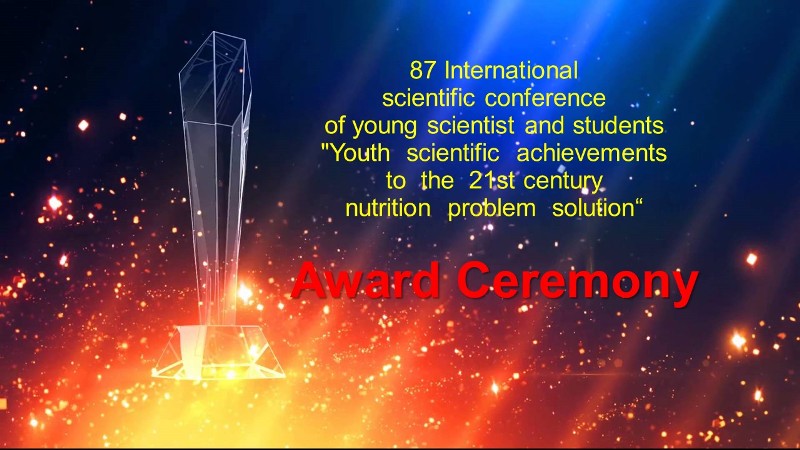 87 International scientific conference of young scientist and students "Youth scientific achievements to the 21st century nutrition problem solution“

Award Ceremony